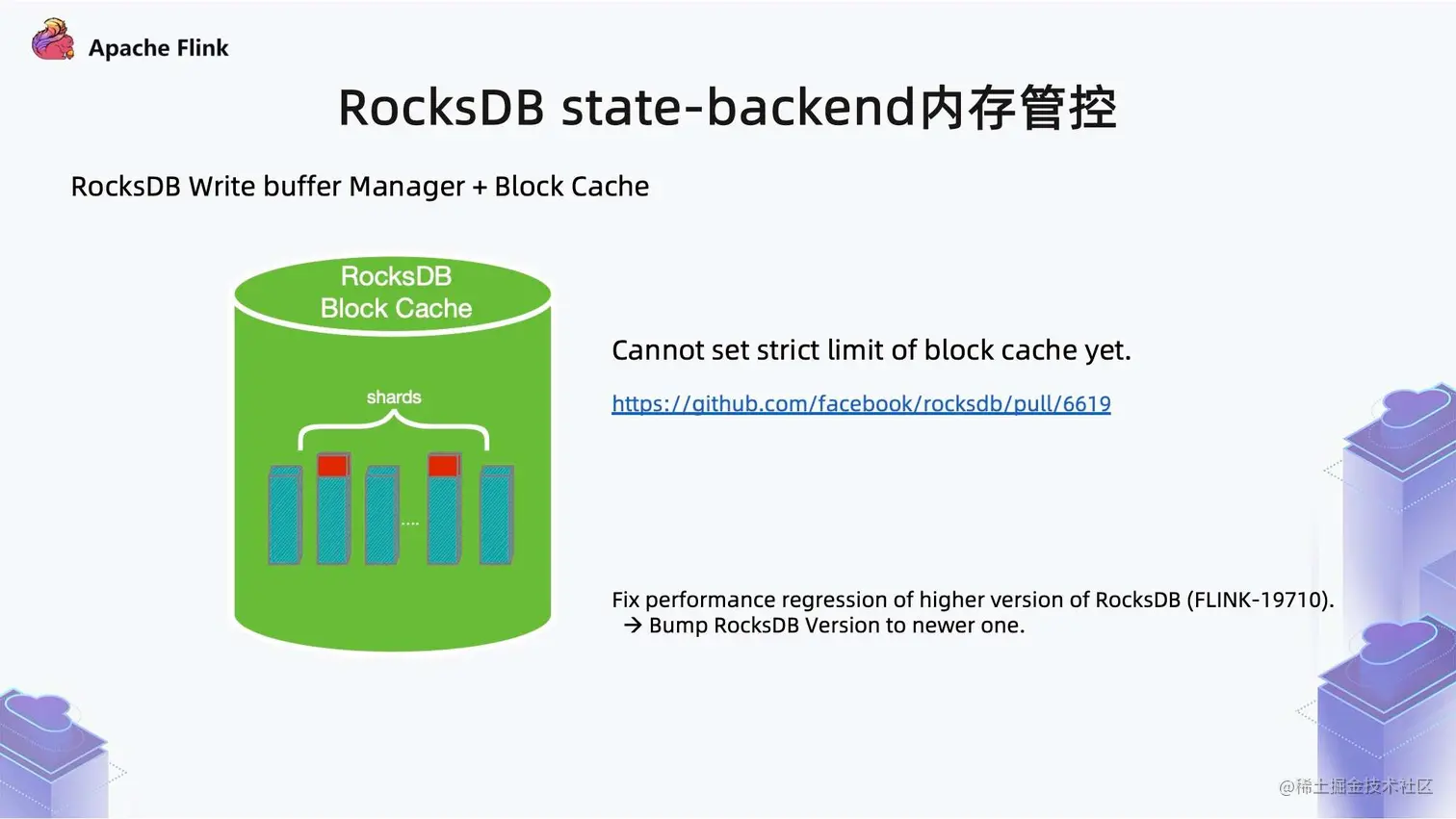 Apache Flink

RocksDB state-backend内存管控

RocksDB Write buffer Manager + Block Cache

RocksDB Block Cache

shards

....

Cannot set strict limit of block cache yet.

https://github.com/facebook/rocksdb/pull/6619

Fix performance regression of higher version of RocksDB (FLINK-19710).
→ Bump RocksDB Version to newer one.

@稀土掘金技术社区